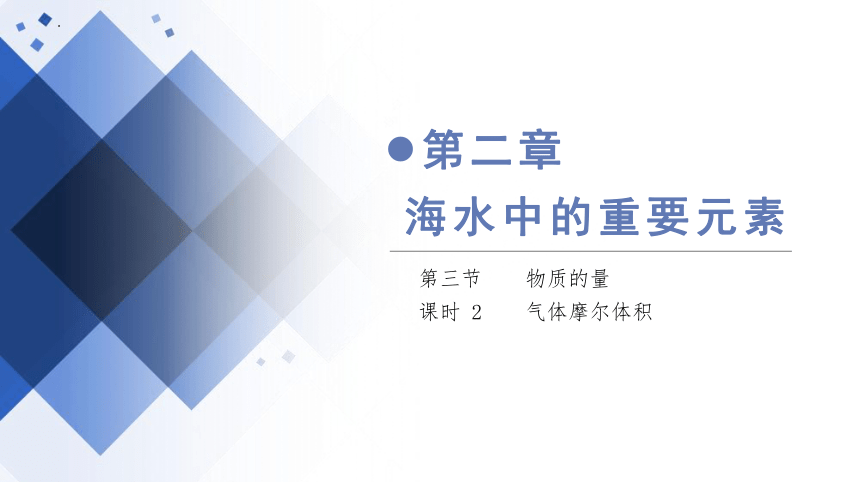 第二章
海水中的重要元素

第三节　物质的量
课时 2　气体摩尔体积